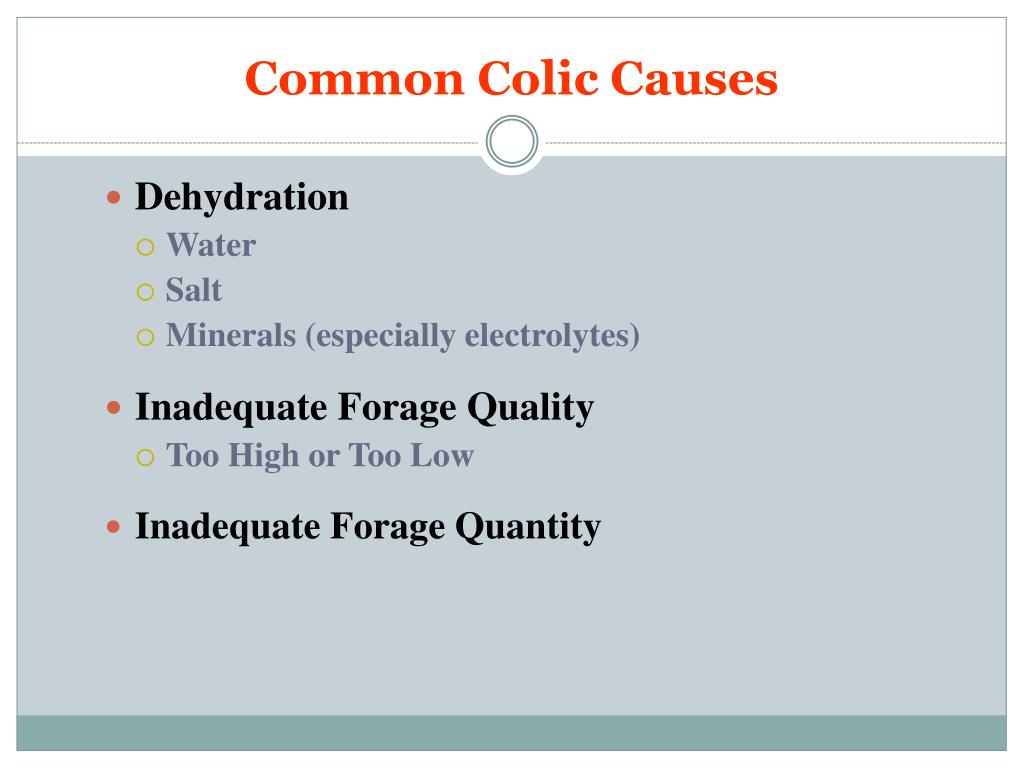 Common Colic Causes

- Dehydration
  - Water
  - Salt
  - Minerals (especially electrolytes)
- Inadequate Forage Quality
  - Too High or Too Low
- Inadequate Forage Quantity